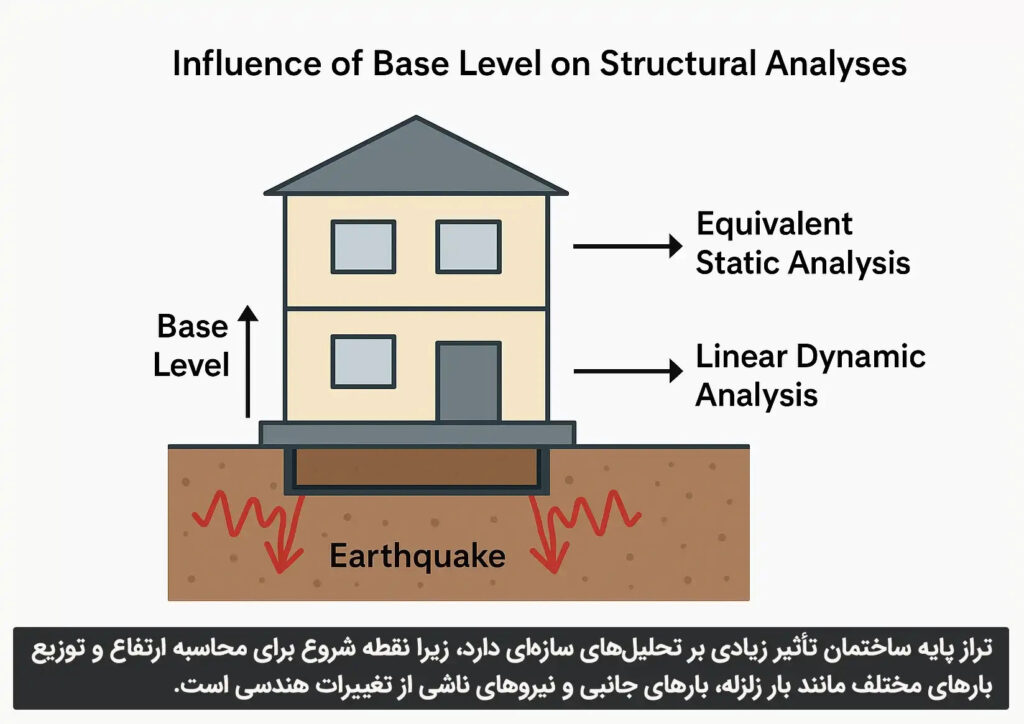 Influence of Base Level on Structural Analyses

Equivalent Static Analysis

Base Level

Linear Dynamic Analysis

Earthquake

تراز پایه ساختمان تأثیر زیادی بر تحلیل‌های سازه‌ای دارد، زیرا نقطه شروع برای محاسبه ارتفاع و توزیع بارهای مختلف مانند بار زلزله، بارهای جانبی و نیروهای ناشی از تغییرات هندسی است.